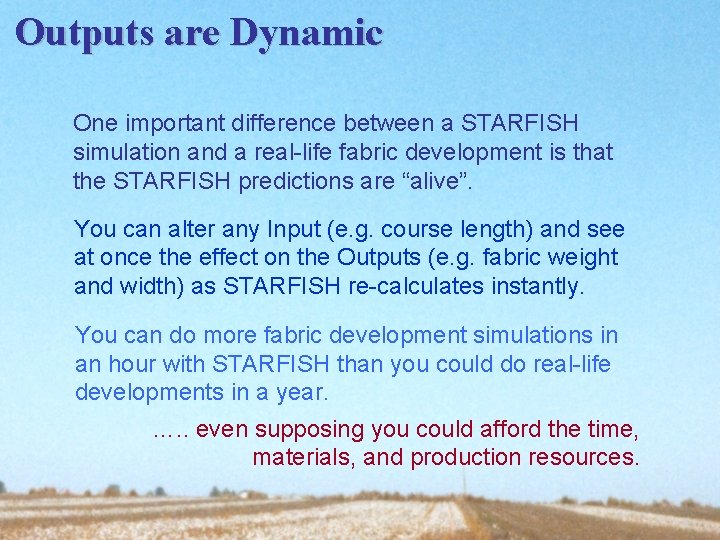 Outputs are Dynamic

One important difference between a STARFISH simulation and a real-life fabric development is that the STARFISH predictions are “alive”.

You can alter any Input (e.g. course length) and see at once the effect on the Outputs (e.g. fabric weight and width) as STARFISH re-calculates instantly.

You can do more fabric development simulations in an hour with STARFISH than you could do real-life developments in a year.

….. even supposing you could afford the time, materials, and production resources.